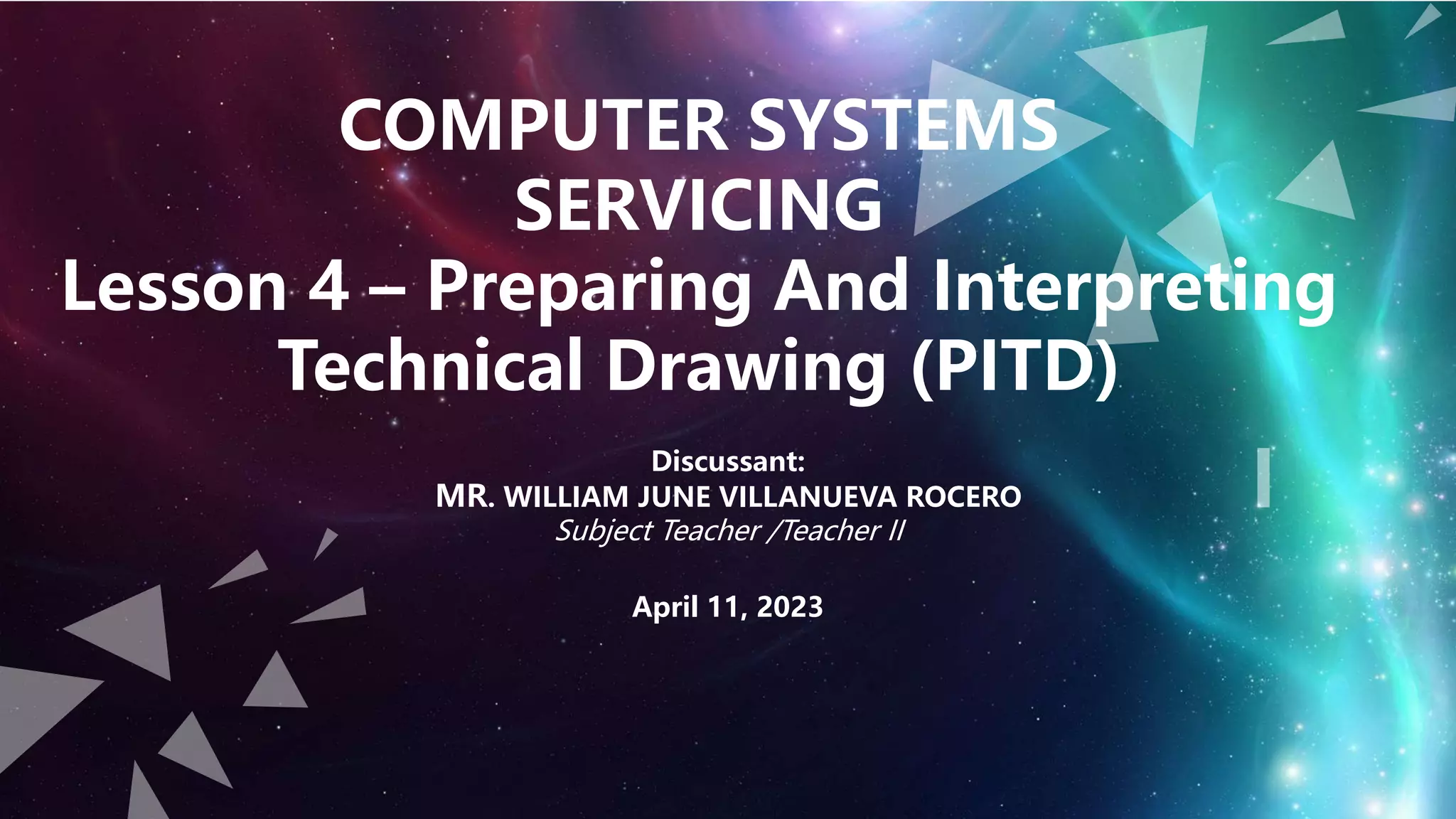 COMPUTER SYSTEMS SERVICING
Lesson 4 – Preparing And Interpreting Technical Drawing (PITD)

Discussant:
MR. WILLIAM JUNE VILLANUEVA ROCERO
Subject Teacher /Teacher II

April 11, 2023